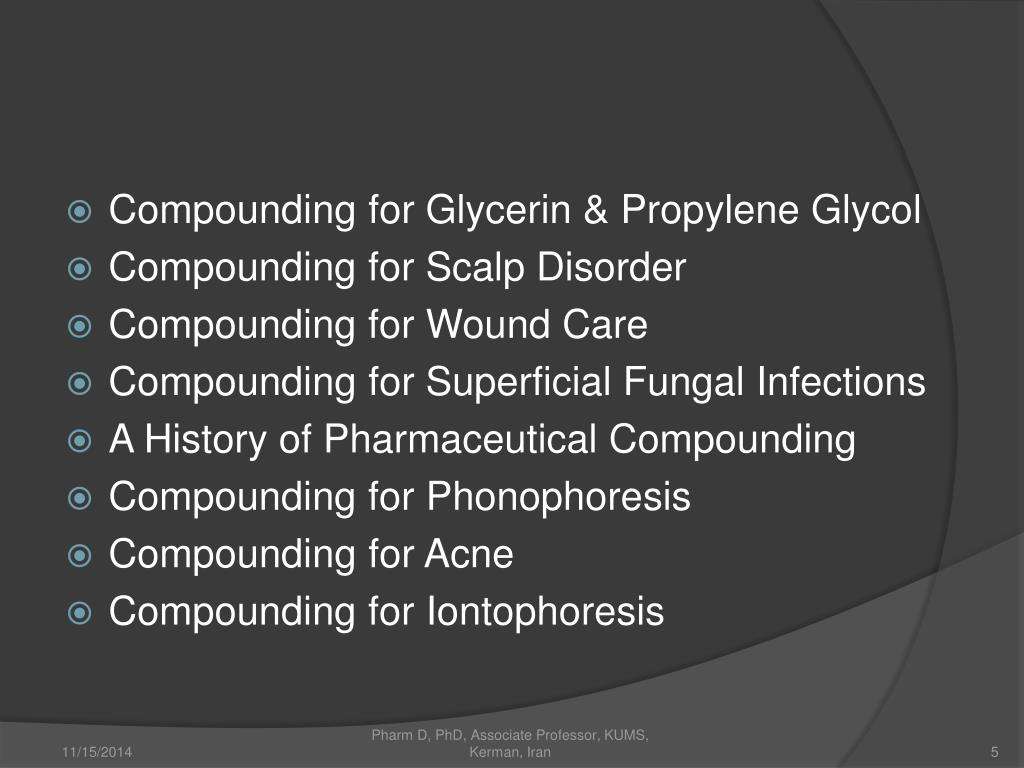 Compounding for Glycerin & Propylene Glycol
Compounding for Scalp Disorder
Compounding for Wound Care
Compounding for Superficial Fungal Infections
A History of Pharmaceutical Compounding
Compounding for Phonophoresis
Compounding for Acne
Compounding for Iontophoresis

11/15/2014

Pharm D, PhD, Associate Professor, KUMS, Kerman, Iran

5